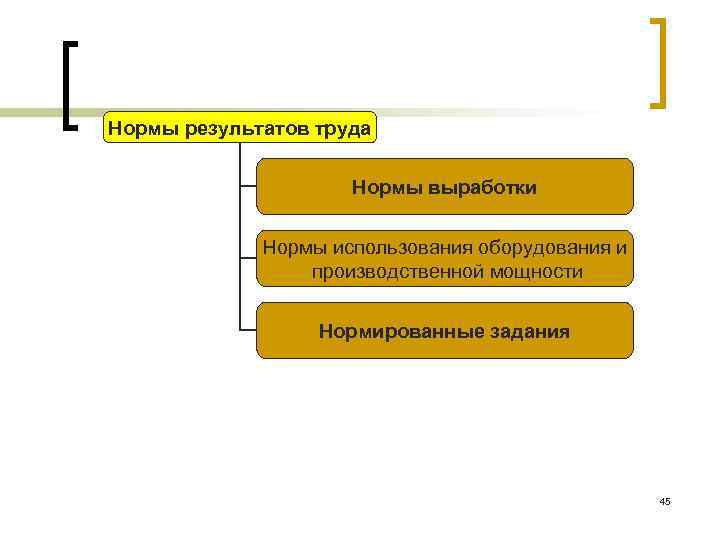 Нормы результатов труда

Нормы выработки

Нормы использования оборудования и производственной мощности

Нормированные задания

45